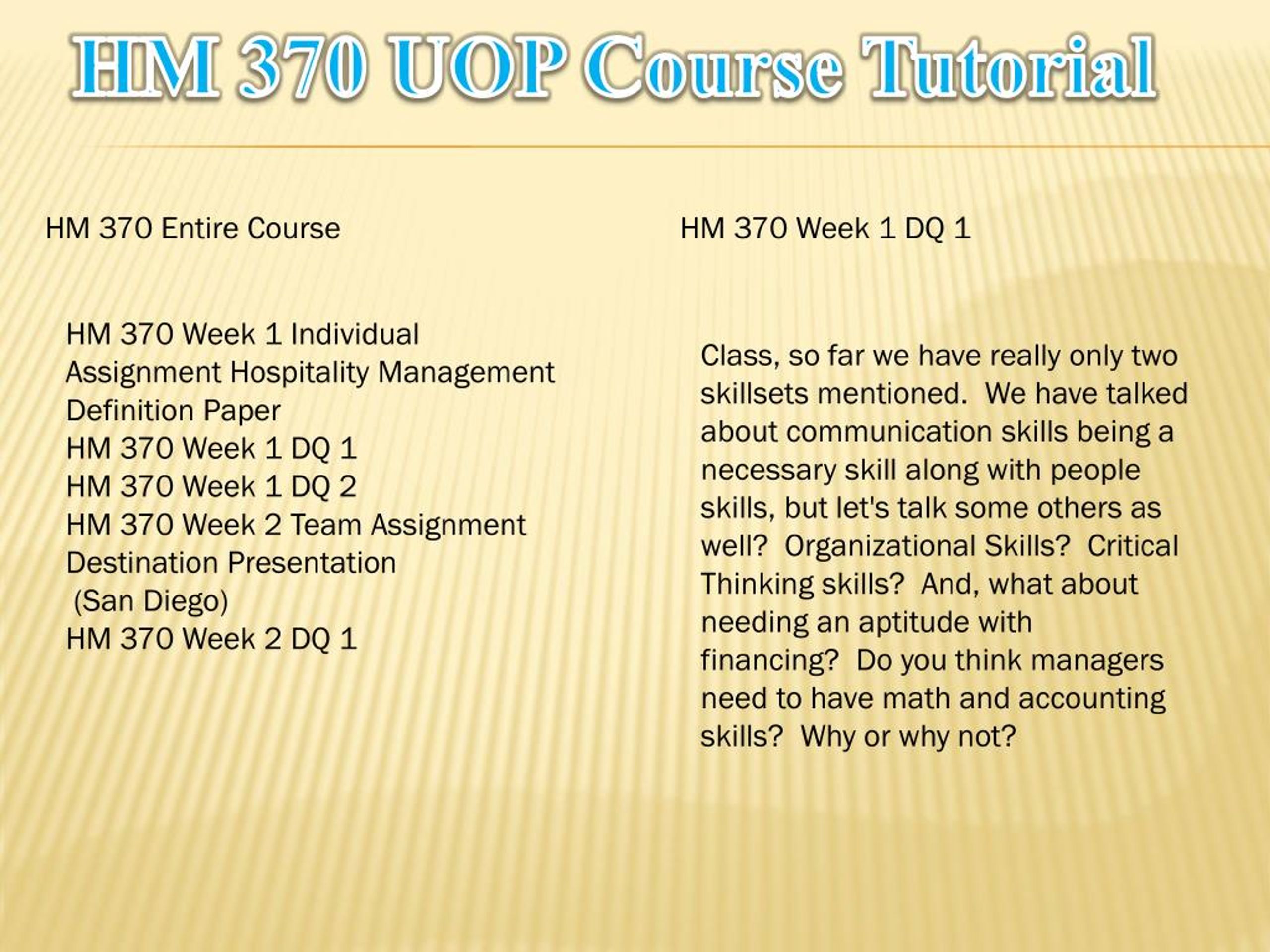 HM 370 UOP Course Tutorial

HM 370 Entire Course

HM 370 Week 1 Individual Assignment Hospitality Management Definition Paper
HM 370 Week 1 DQ 1
HM 370 Week 1 DQ 2
HM 370 Week 2 Team Assignment Destination Presentation
(San Diego)
HM 370 Week 2 DQ 1

HM 370 Week 1 DQ 1

Class, so far we have really only two skillsets mentioned. We have talked about communication skills being a necessary skill along with people skills, but let's talk some others as well? Organizational Skills? Critical Thinking skills? And, what about needing an aptitude with financing? Do you think managers need to have math and accounting skills? Why or why not?